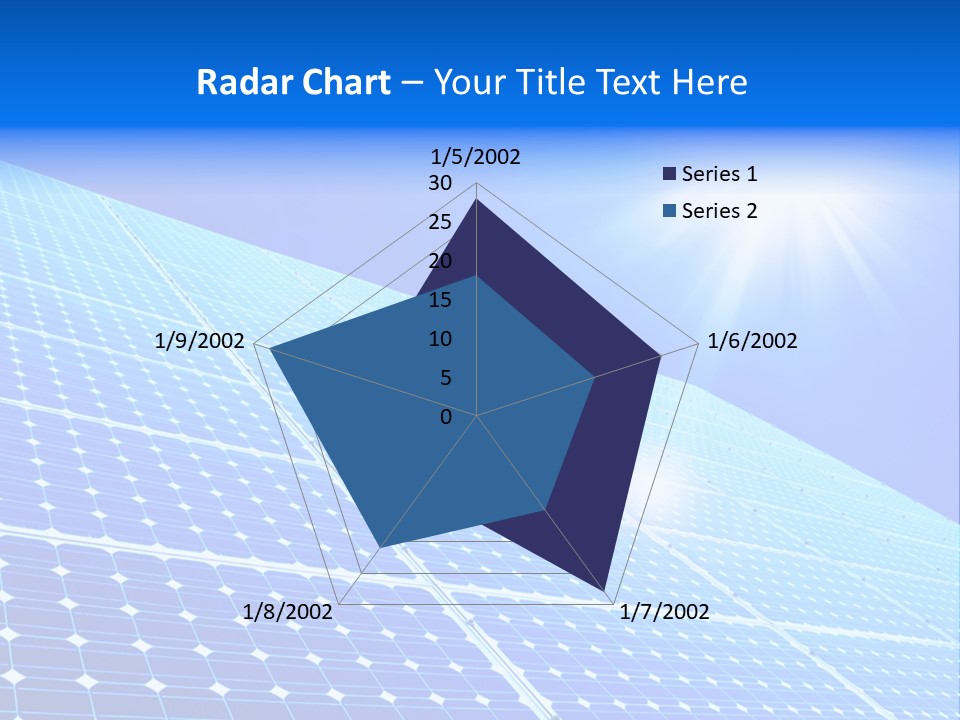 Radar Chart – Your Title Text Here

1/5/2002
30
25
20
15
10
5
0
1/6/2002
1/7/2002
1/8/2002
1/9/2002

Series 1
Series 2